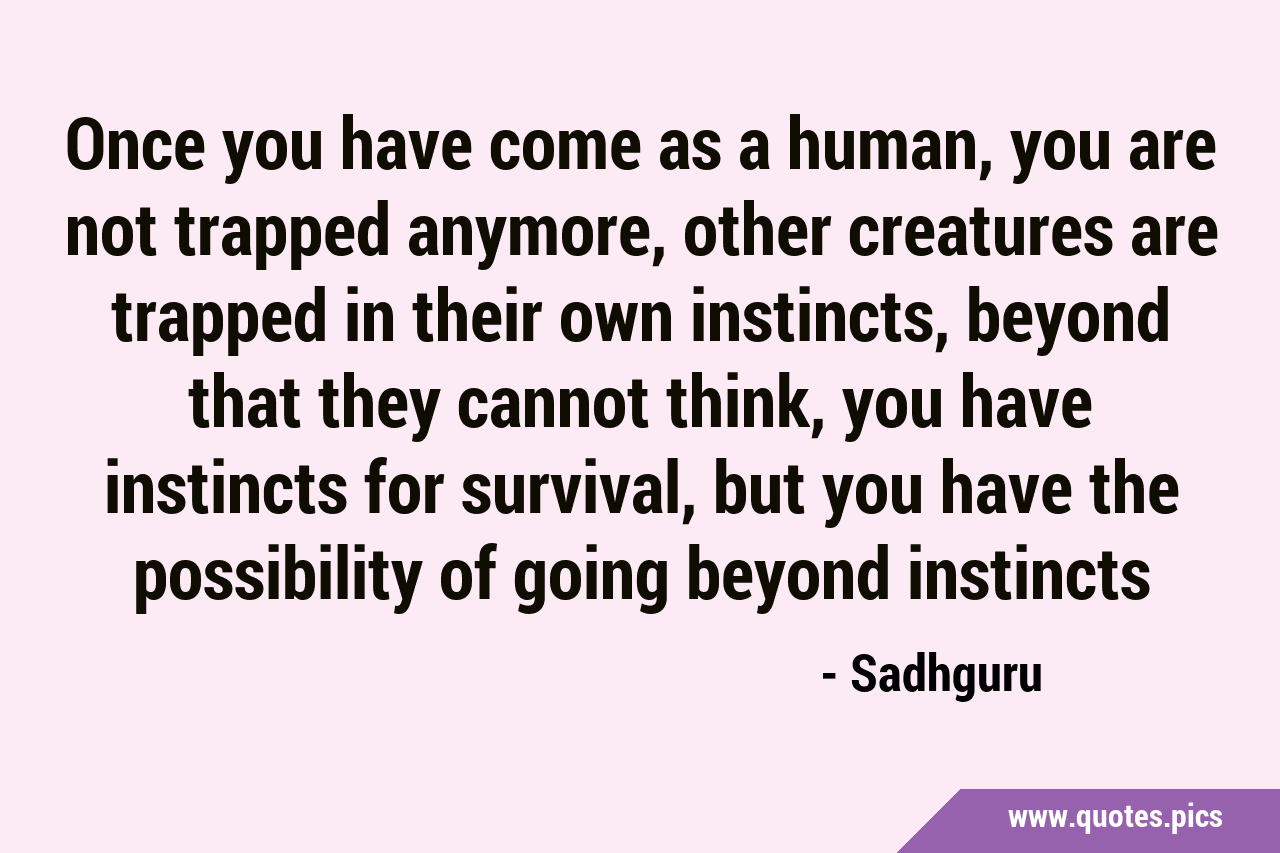 Once you have come as a human, you are not trapped anymore, other creatures are trapped in their own instincts, beyond that they cannot think, you have instincts for survival, but you have the possibility of going beyond instincts

- Sadhguru

www.quotes.pics